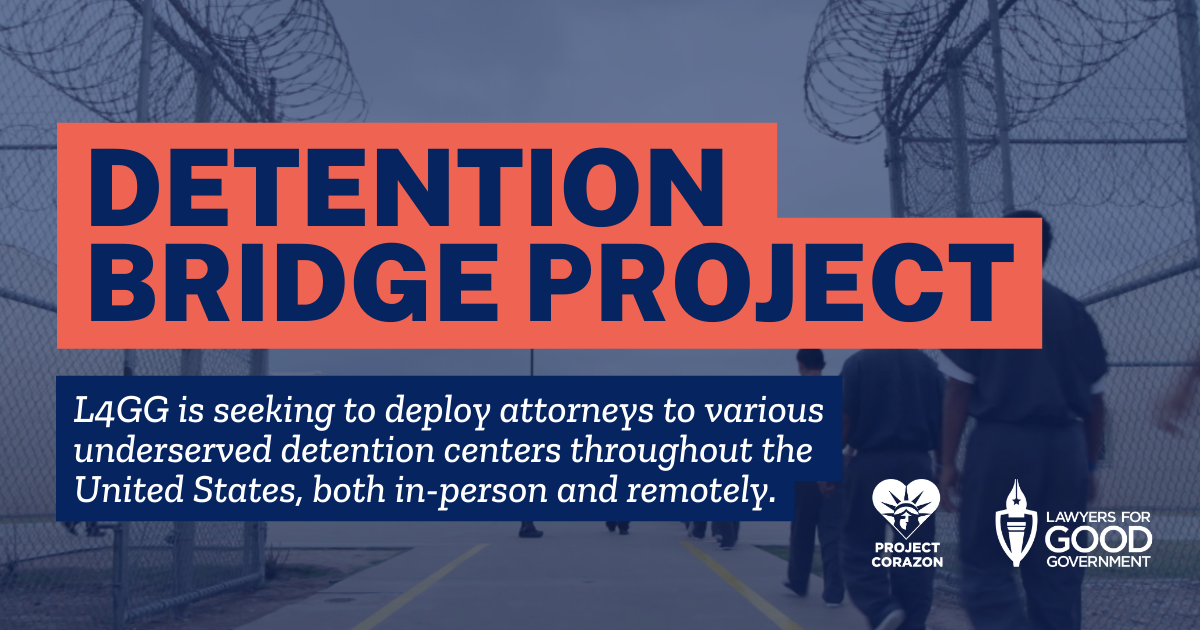 DETENTION BRIDGE PROJECT

L4GG is seeking to deploy attorneys to various underserved detention centers throughout the United States, both in-person and remotely.

PROJECT CORAZON

LAWYERS FOR GOOD GOVERNMENT